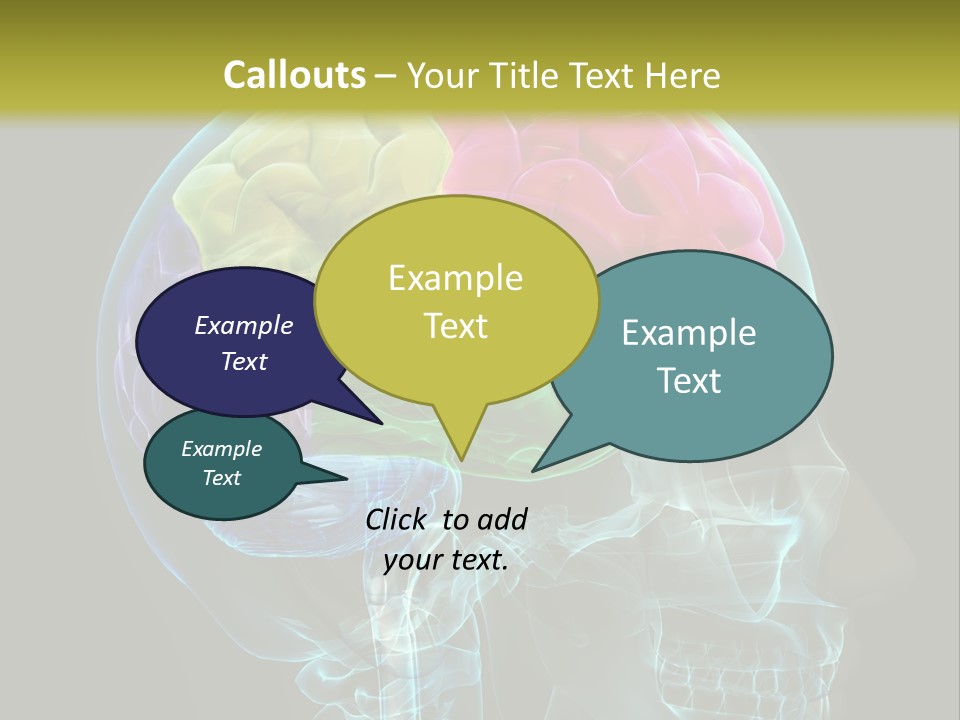 Callouts – Your Title Text Here

Example Text

Example Text

Example Text

Example Text

Click to add your text.